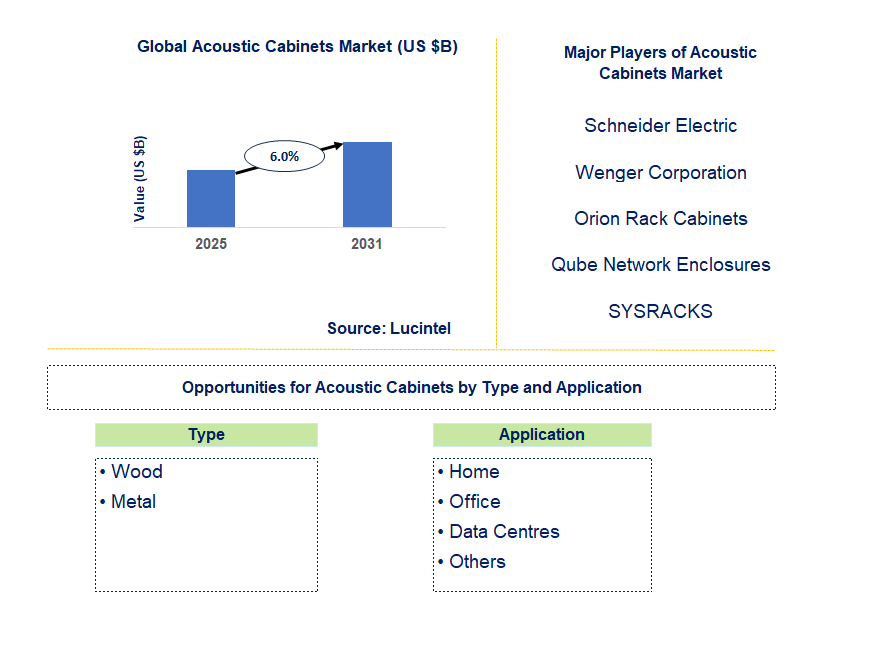 Global Acoustic Cabinets Market (US $B)

Value (US $B)

6.0%

2025

2031

Source: Lucintel

Major Players of Acoustic Cabinets Market

Schneider Electric

Wenger Corporation

Orion Rack Cabinets

Qube Network Enclosures

SYSRACKS

Opportunities for Acoustic Cabinets by Type and Application

Type

• Wood
• Metal

Application

• Home
• Office
• Data Centres
• Others